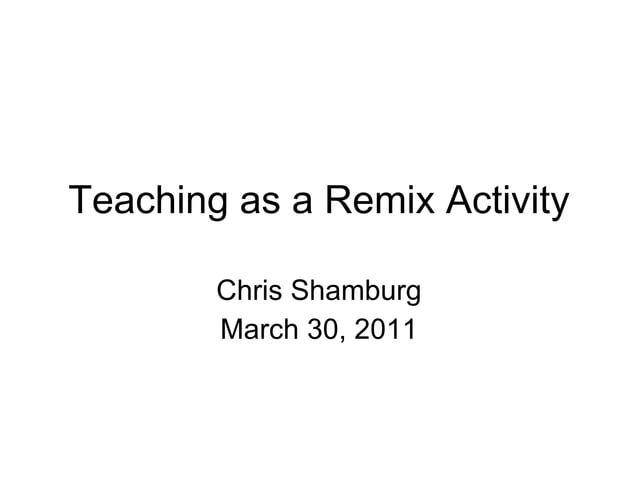 Teaching as a Remix Activity

Chris Shamburg
March 30, 2011